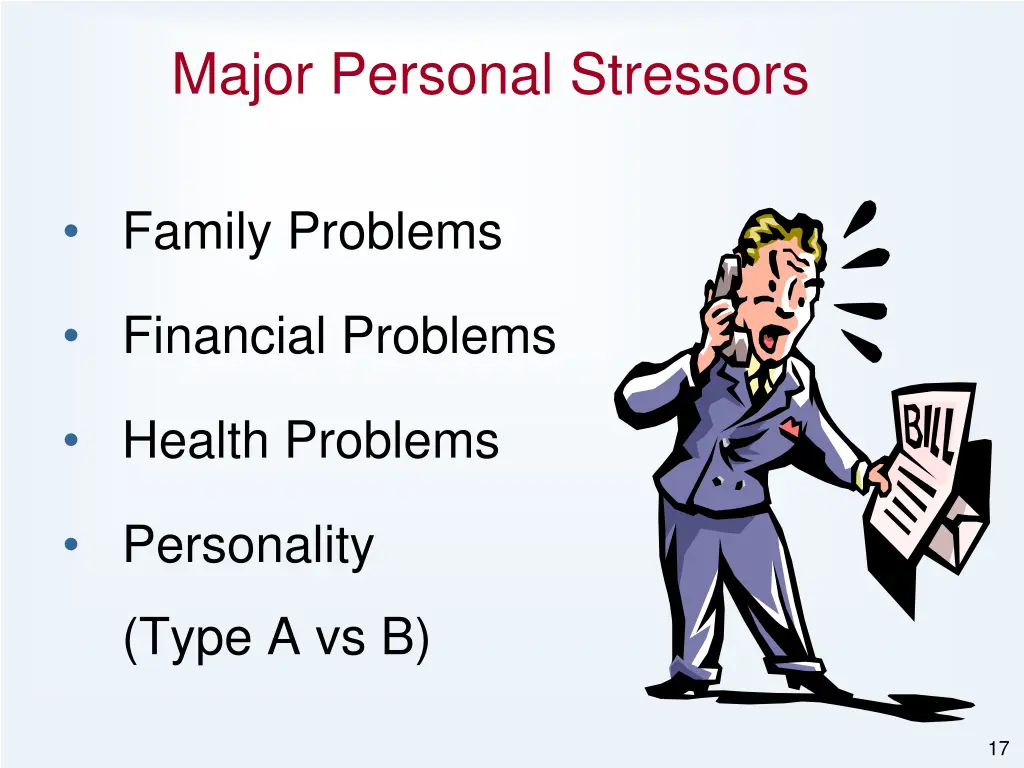 Major Personal Stressors

• Family Problems

• Financial Problems

• Health Problems

• Personality
(Type A vs B)

BILL

17